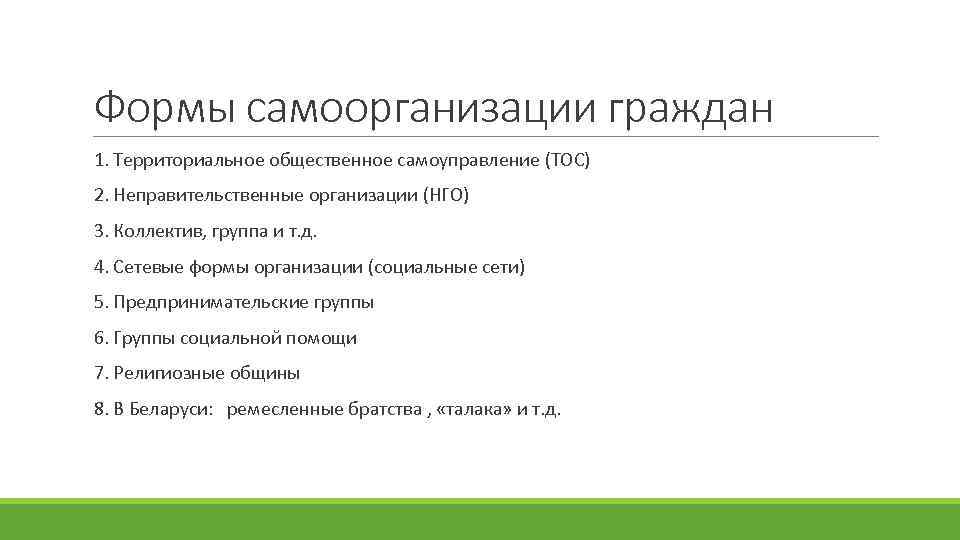 Формы самоорганизации граждан

1. Территориальное общественное самоуправление (ТОС)

2. Неправительственные организации (НГО)

3. Коллектив, группа и т.д.

4. Сетевые формы организации (социальные сети)

5. Предпринимательские группы

6. Группы социальной помощи

7. Религиозные общины

8. В Беларуси:   ремесленные братства , «талака» и т.д.